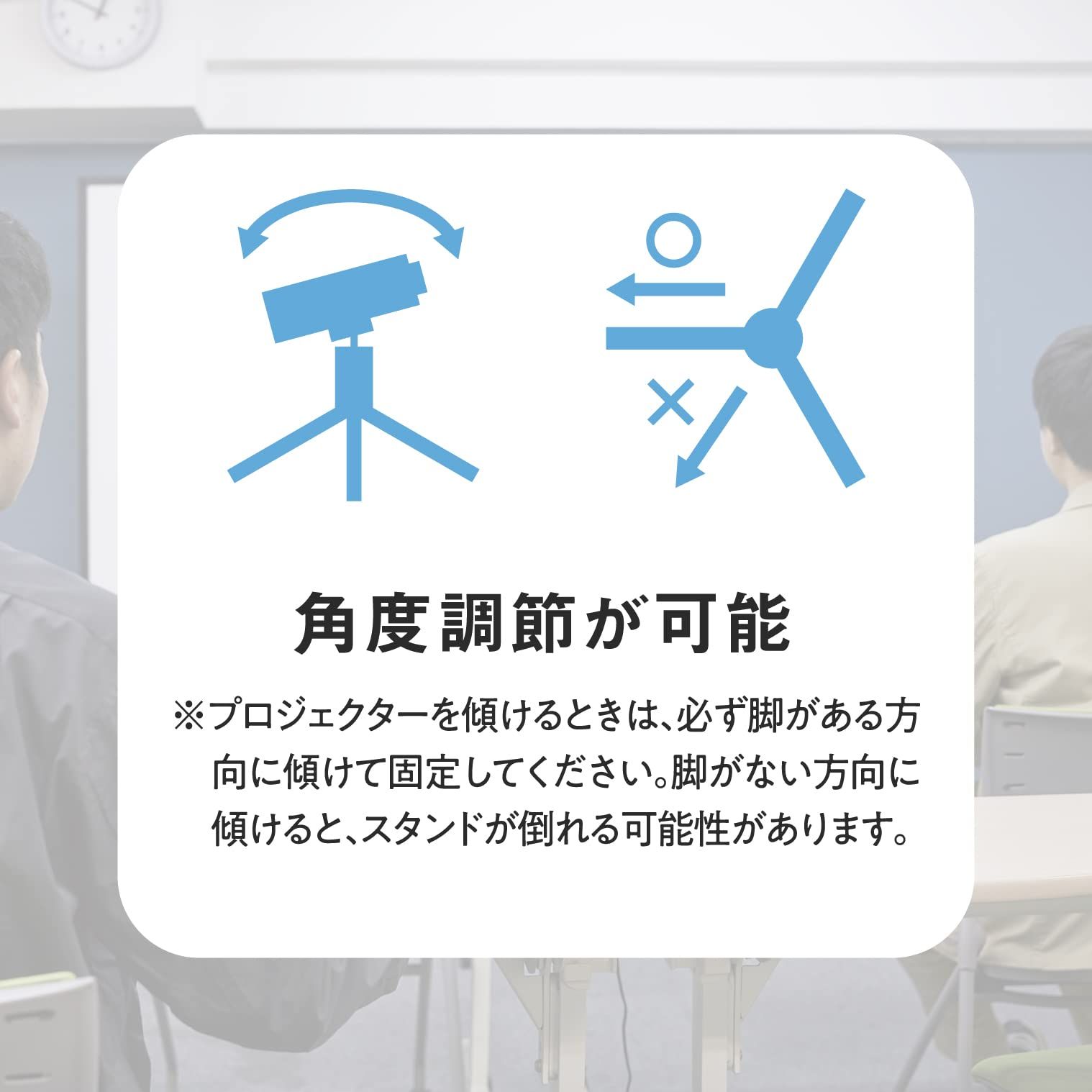 ○

×

角度調節が可能

※プロジェクターを傾けるときは、必ず脚がある方向に傾けて固定してください。脚がない方向に傾けると、スタンドが倒れる可能性があります。